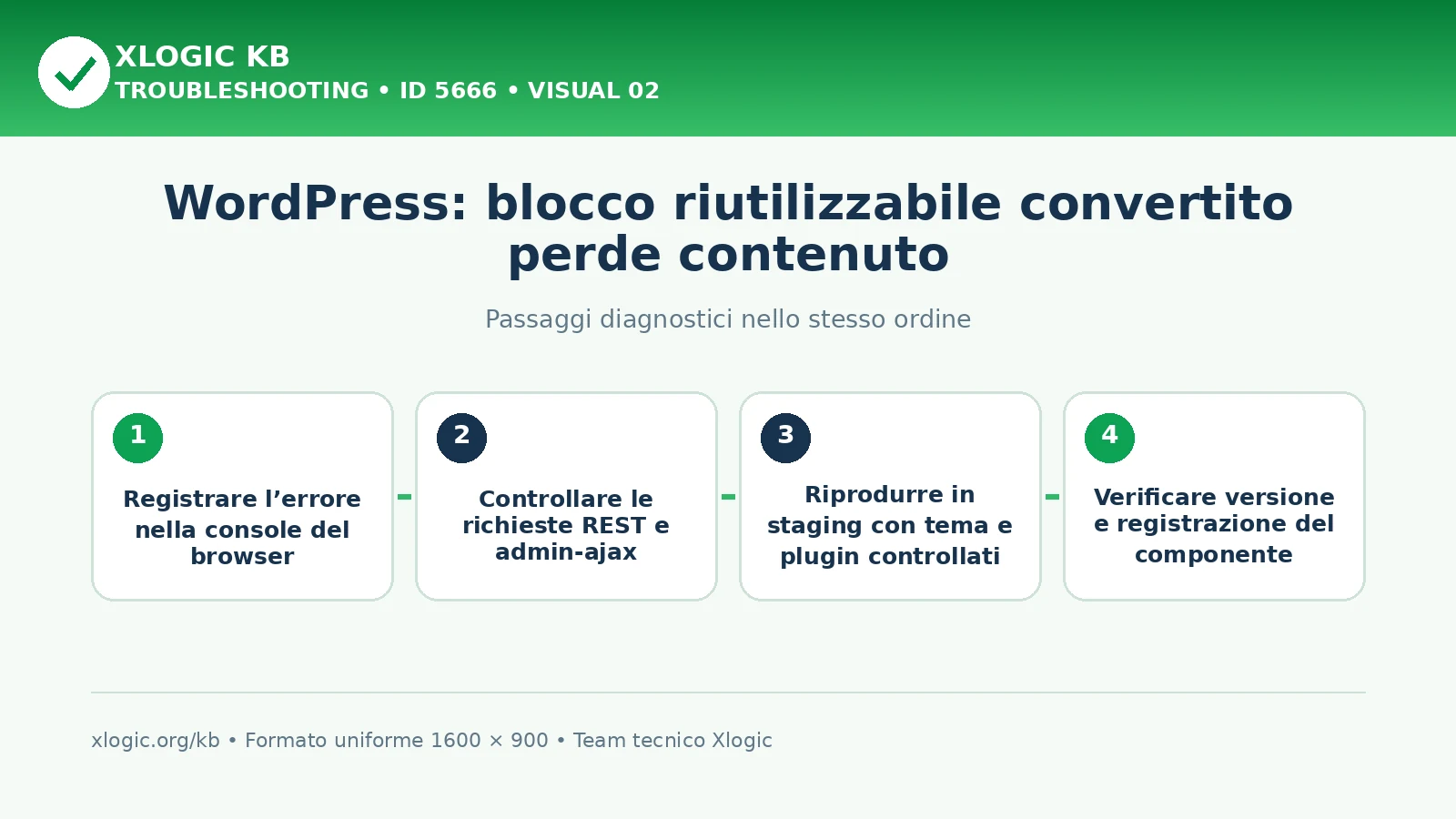 XLOGIC KB
TROUBLESHOOTING • ID 5666 • VISUAL 02

WordPress: blocco riutilizzabile convertito perde contenuto

Passaggi diagnostici nello stesso ordine

1
Registrare l’errore nella console del browser

2
Controllare le richieste REST e admin-ajax

3
Riprodurre in staging con tema e plugin controllati

4
Verificare versione e registrazione del componente

xlogic.org/kb • Formato uniforme 1600 × 900 • Team tecnico Xlogic